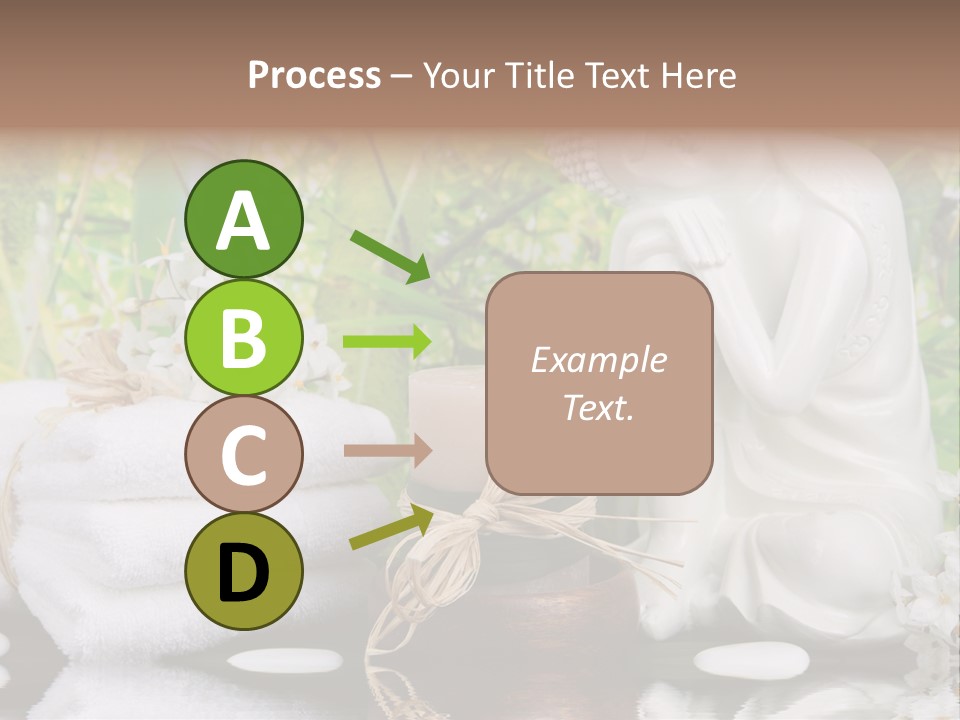 Process – Your Title Text Here

A

B

C

D

Example Text.